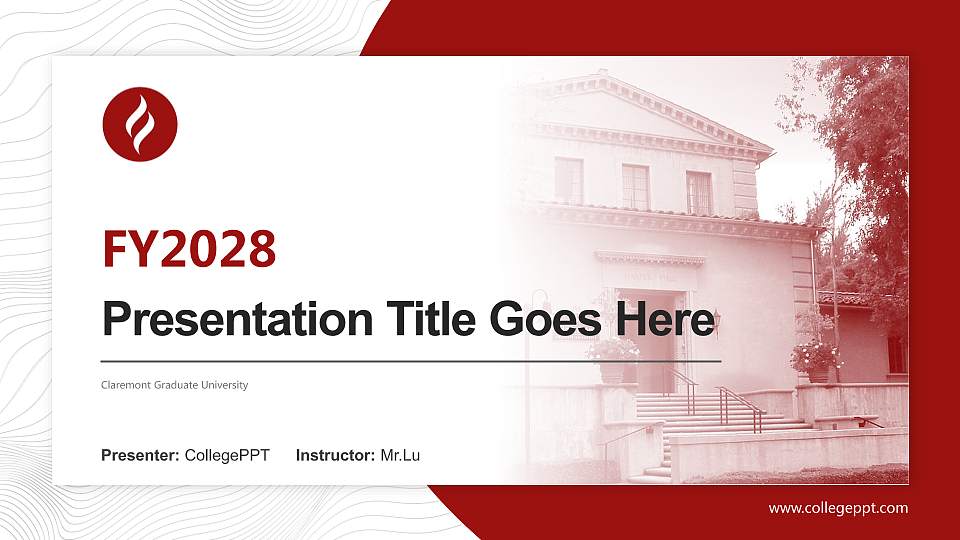 FY2028

Presentation Title Goes Here

Claremont Graduate University

Presenter: CollegePPT Instructor: Mr.Lu

www.collegeppt.com